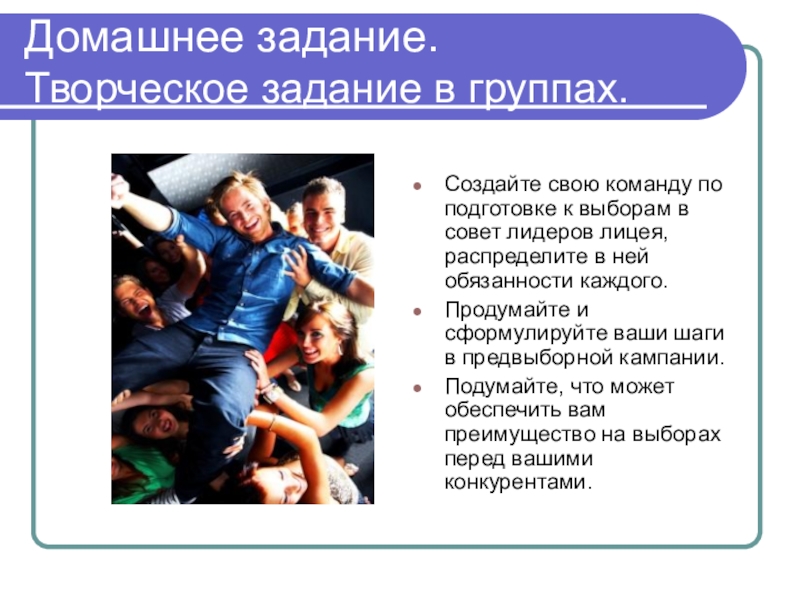 Домашнее задание. Творческое задание в группах.

- Создайте свою команду по подготовке к выборам в совет лидеров лицея, распределите в ней обязанности каждого.
- Продумайте и сформулируйте ваши шаги в предвыборной кампании.
- Подумайте, что может обеспечить вам преимущество на выборах перед вашими конкурентами.